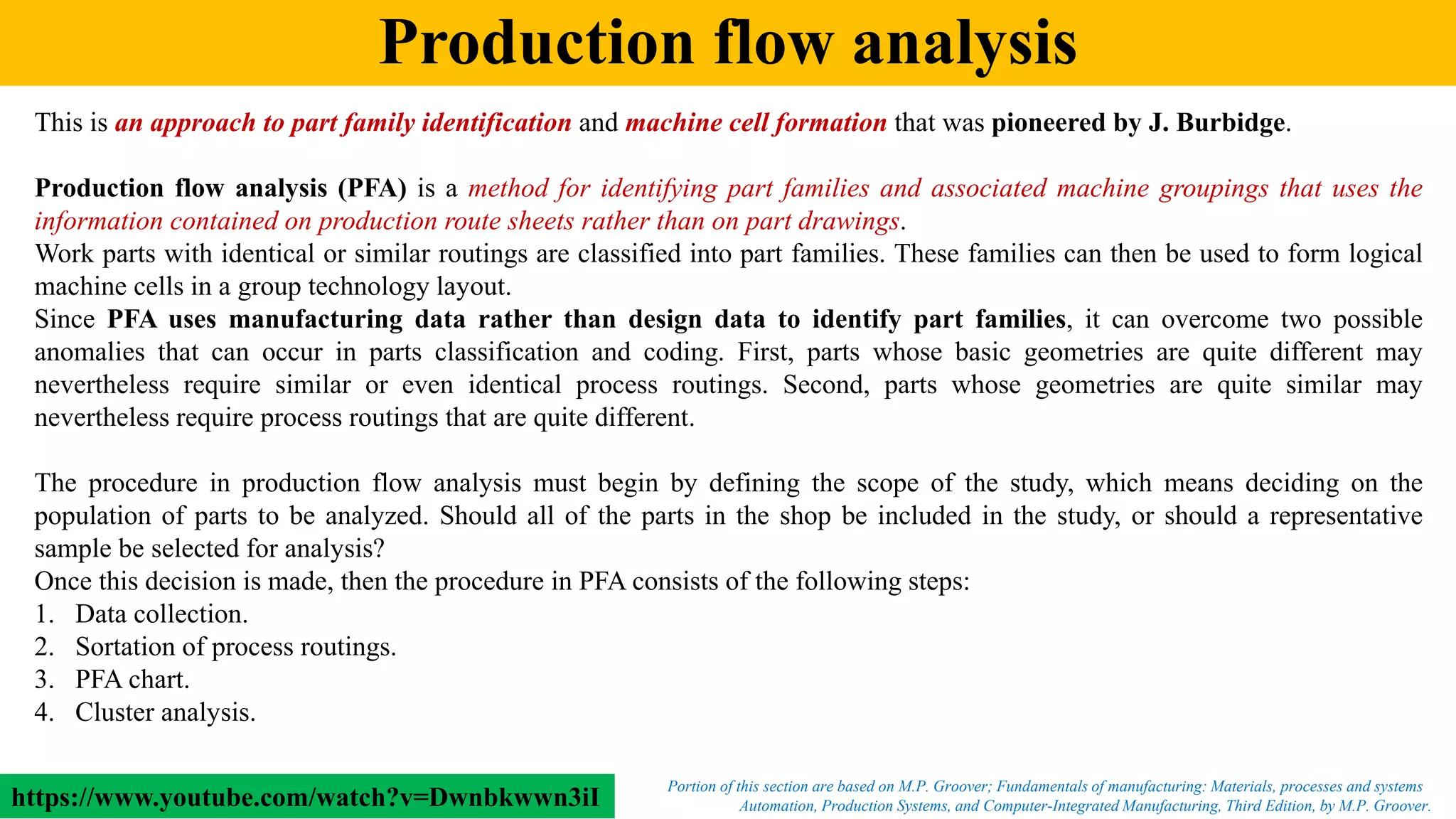 Production flow analysis

This is an approach to part family identification and machine cell formation that was pioneered by J. Burbidge.

Production flow analysis (PFA) is a method for identifying part families and associated machine groupings that uses the information contained on production route sheets rather than on part drawings.
Work parts with identical or similar routings are classified into part families. These families can then be used to form logical machine cells in a group technology layout.
Since PFA uses manufacturing data rather than design data to identify part families, it can overcome two possible anomalies that can occur in parts classification and coding. First, parts whose basic geometries are quite different may nevertheless require similar or even identical process routings. Second, parts whose geometries are quite similar may nevertheless require process routings that are quite different.

The procedure in production flow analysis must begin by defining the scope of the study, which means deciding on the population of parts to be analyzed. Should all of the parts in the shop be included in the study, or should a representative sample be selected for analysis?
Once this decision is made, then the procedure in PFA consists of the following steps:
1. Data collection.
2. Sortation of process routings.
3. PFA chart.
4. Cluster analysis.

https://www.youtube.com/watch?v=Dwnbkwwn3iI

Portion of this section are based on M.P. Groover; Fundamentals of manufacturing: Materials, processes and systems Automation, Production Systems, and Computer-Integrated Manufacturing, Third Edition, by M.P. Groover.